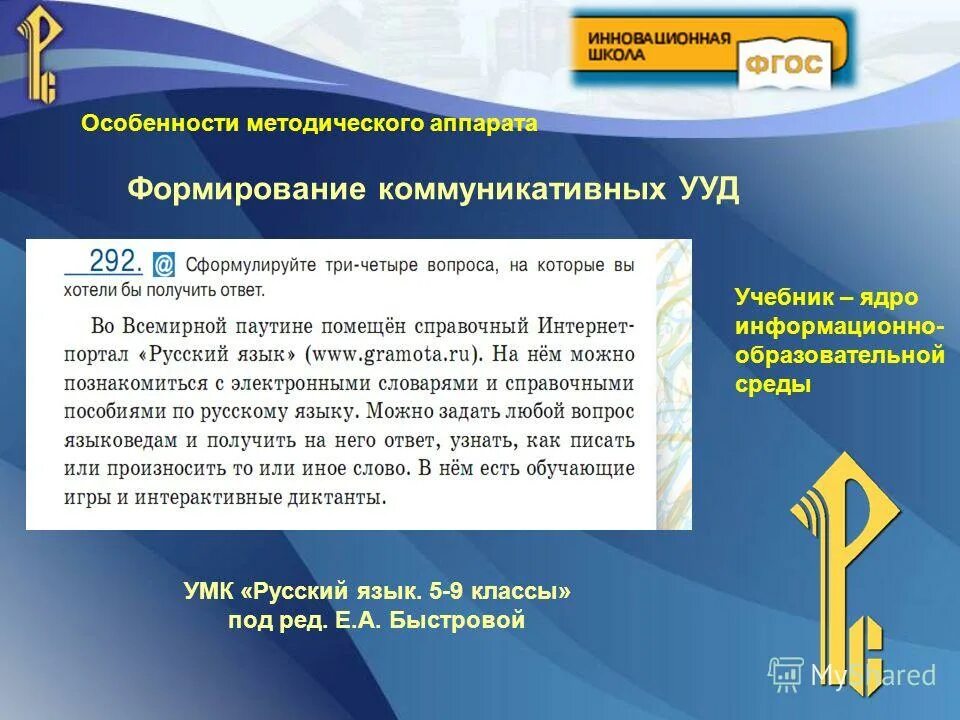 ИННОВАЦИОННАЯ ШКОЛА

ФГОС

Особенности методического аппарата

Формирование коммуникативных УУД

292. @ Сформулируйте три-четыре вопроса, на которые вы хотели бы получить ответ.

Во Всемирной паутине помещён справочный Интернет-портал «Русский язык» (www.gramota.ru). На нём можно познакомиться с электронными словарями и справочными пособиями по русскому языку. Можно задать любой вопрос языковедам и получить на него ответ, узнать, как писать или произносить то или иное слово. В нём есть обучающие игры и интерактивные диктанты.

Учебник – ядро информационно-образовательной среды

УМК «Русский язык. 5-9 классы» под ред. Е.А. Быстровой

MyShared